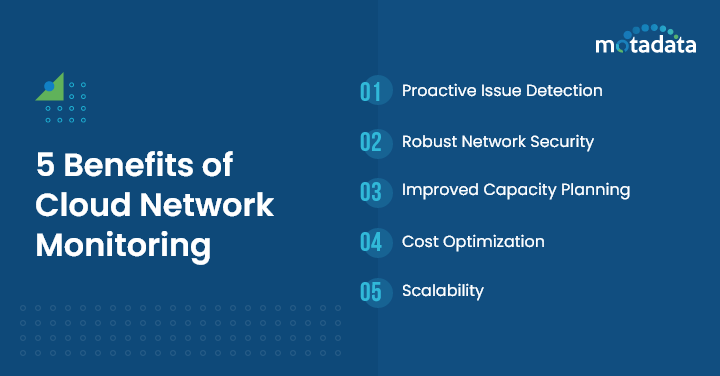 motadata

5 Benefits of Cloud Network Monitoring

01 Proactive Issue Detection

02 Robust Network Security

03 Improved Capacity Planning

04 Cost Optimization

05 Scalability